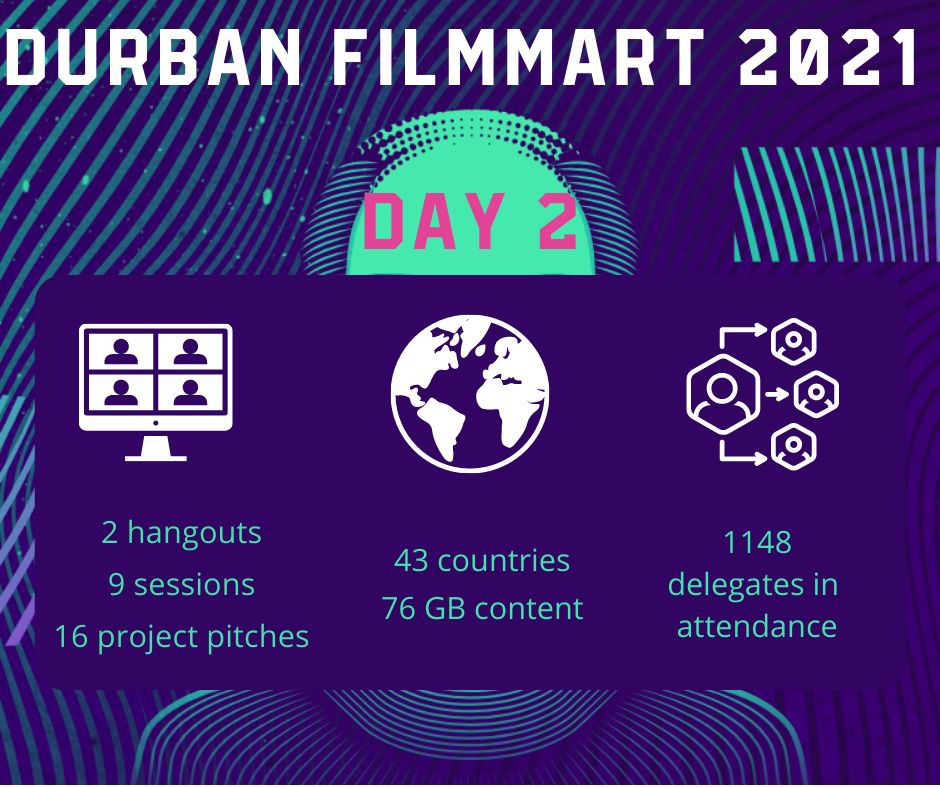 DURBAN FILMMART 2021

DAY 2

2 hangouts
9 sessions
16 project pitches

43 countries
76 GB content

1148
delegates in
attendance